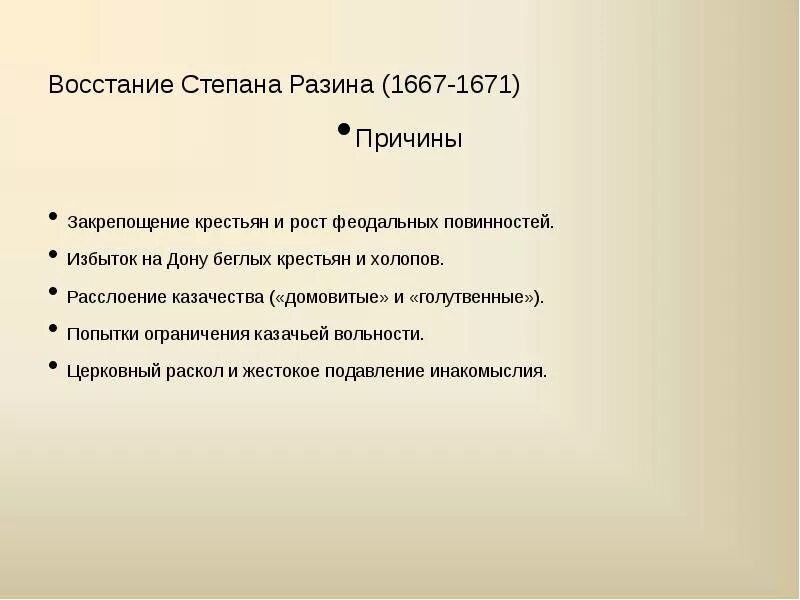 Восстание Степана Разина (1667-1671)

• Причины

• Закрепощение крестьян и рост феодальных повинностей.
• Избыток на Дону беглых крестьян и холопов.
• Расслоение казачества («домовитые» и «голутвенные»).
• Попытки ограничения казачьей вольности.
• Церковный раскол и жестокое подавление инакомыслия.